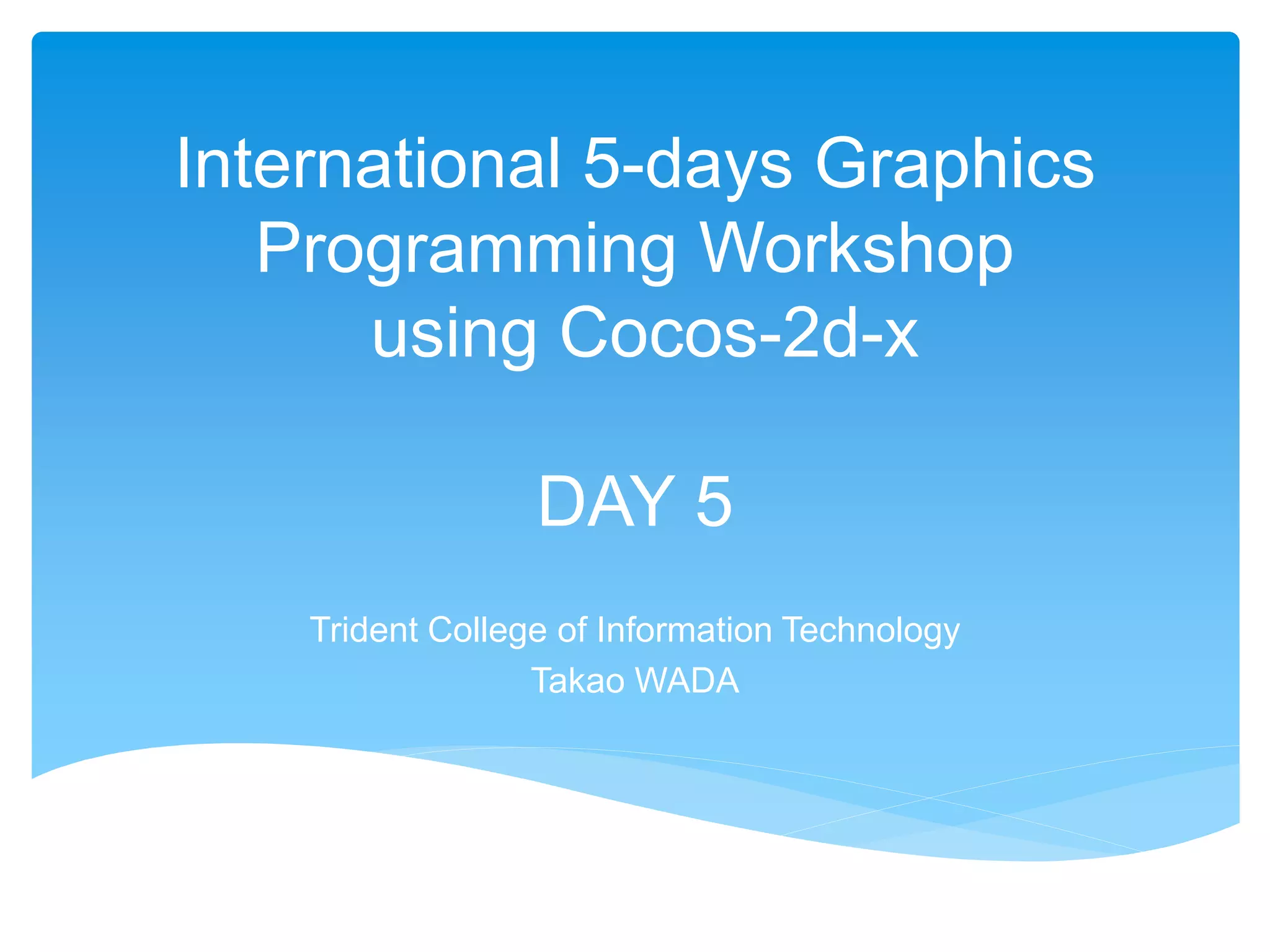 International 5-days Graphics Programming Workshop using Cocos-2d-x

DAY 5

Trident College of Information Technology
Takao WADA